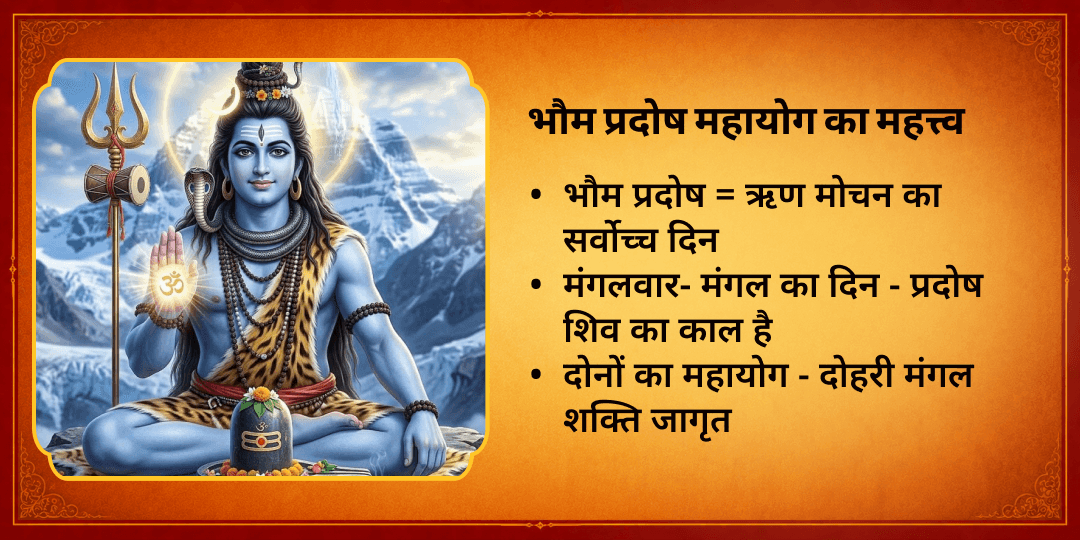 ॐ

भौम प्रदोष महायोग का महत्त्व

• भौम प्रदोष = ऋण मोचन का सर्वोच्च दिन
• मंगलवार- मंगल का दिन - प्रदोष शिव का काल है
• दोनों का महायोग - दोहरी मंगल शक्ति जागृत